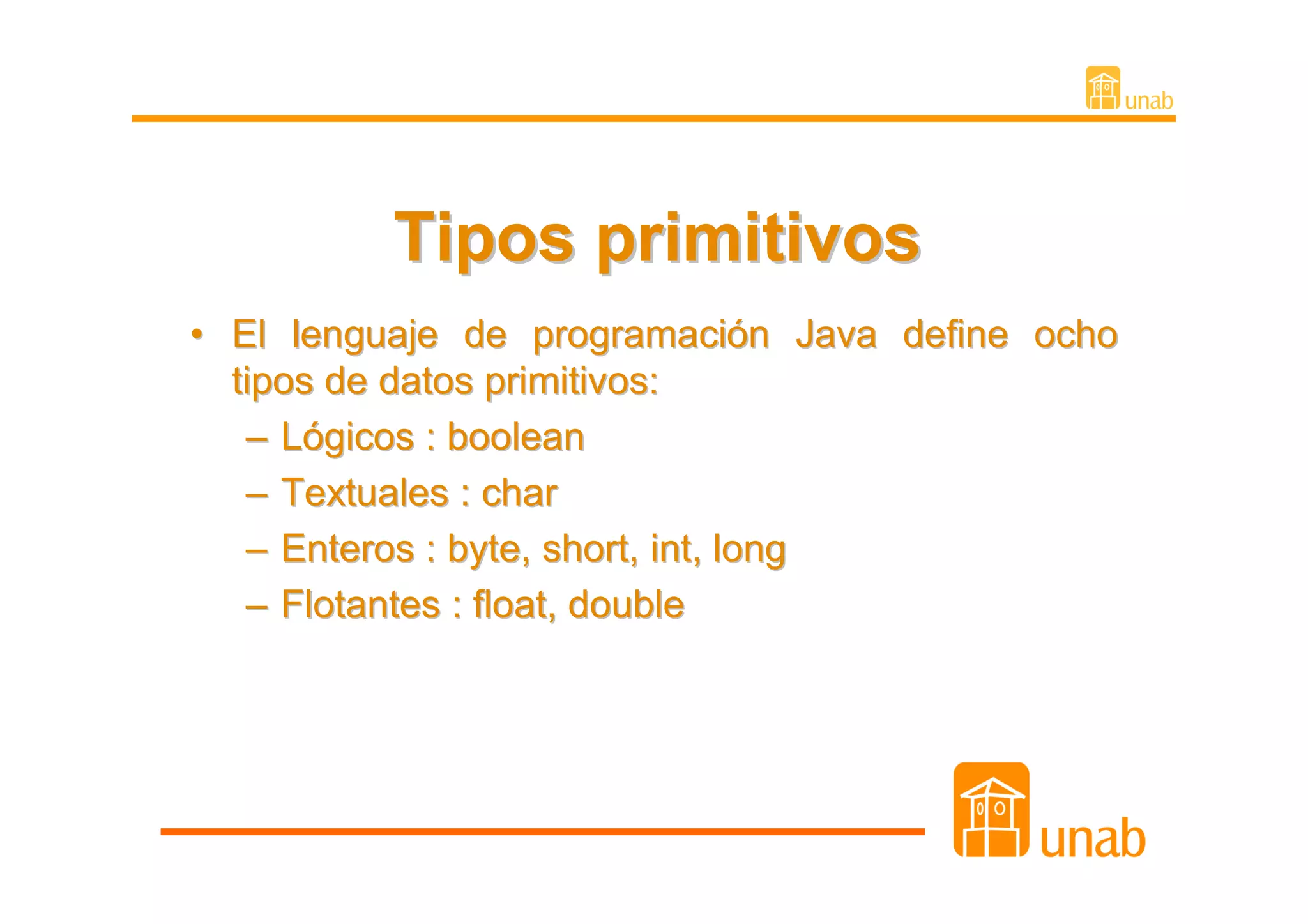 unab

Tipos primitivos

• El lenguaje de programación Java define ocho tipos de datos primitivos:
– Lógicos : boolean
– Textuales : char
– Enteros : byte, short, int, long
– Flotantes : float, double

unab